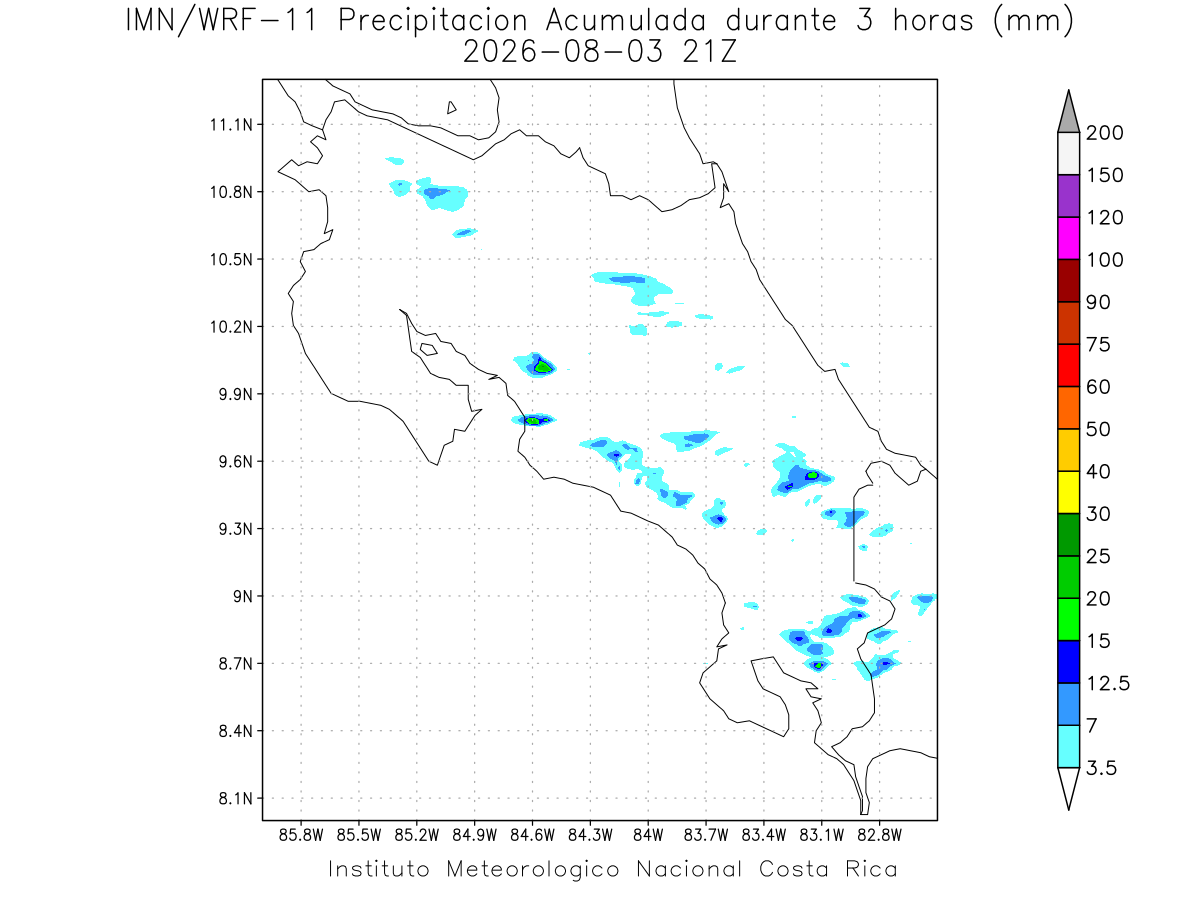 IMN/WRF-11 Precipitacion Acumulada durante 3 horas (mm)
2026-08-03 21Z

11.1N
10.8N
10.5N
10.2N
9.9N
9.6N
9.3N
9N
8.7N
8.4N
8.1N

85.8W 85.5W 85.2W 84.9W 84.6W 84.3W 84W 83.7W 83.4W 83.1W 82.8W

200
150
120
100
90
75
60
50
40
30
25
20
15
12.5
7
3.5

Instituto Meteorologico Nacional Costa Rica